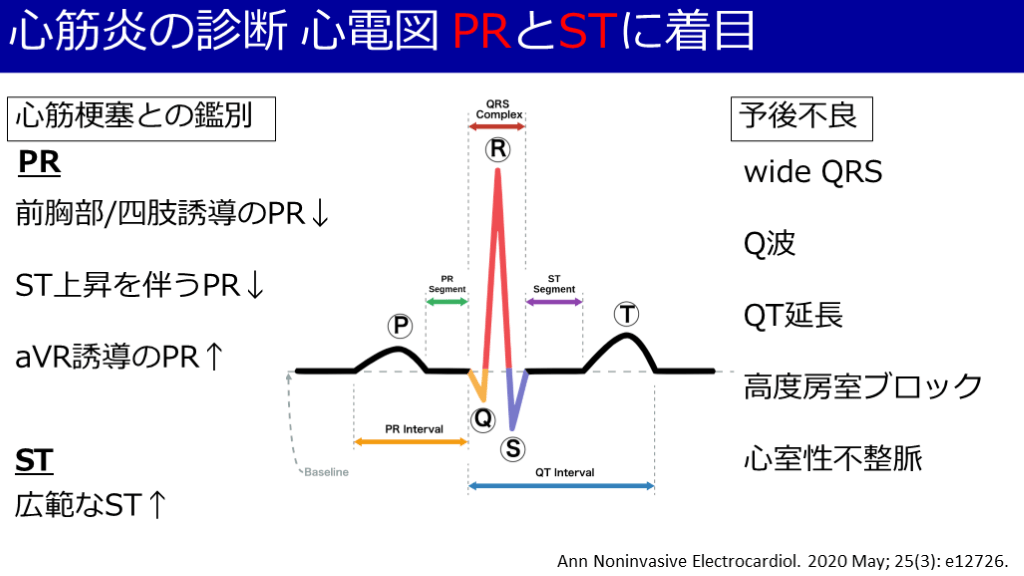 心筋炎の診断 心電図 PRとSTに着目

心筋梗塞との鑑別

PR

前胸部/四肢誘導のPR↓

ST上昇を伴うPR↓

aVR誘導のPR↑

ST

広範なST↑

QRS Complex

R

PR Segment

ST Segment

P

T

Q

S

PR Interval

Baseline

QT Interval

予後不良

wide QRS

Q波

QT延長

高度房室ブロック

心室性不整脈

Ann Noninvasive Electrocardiol. 2020 May; 25(3): e12726.